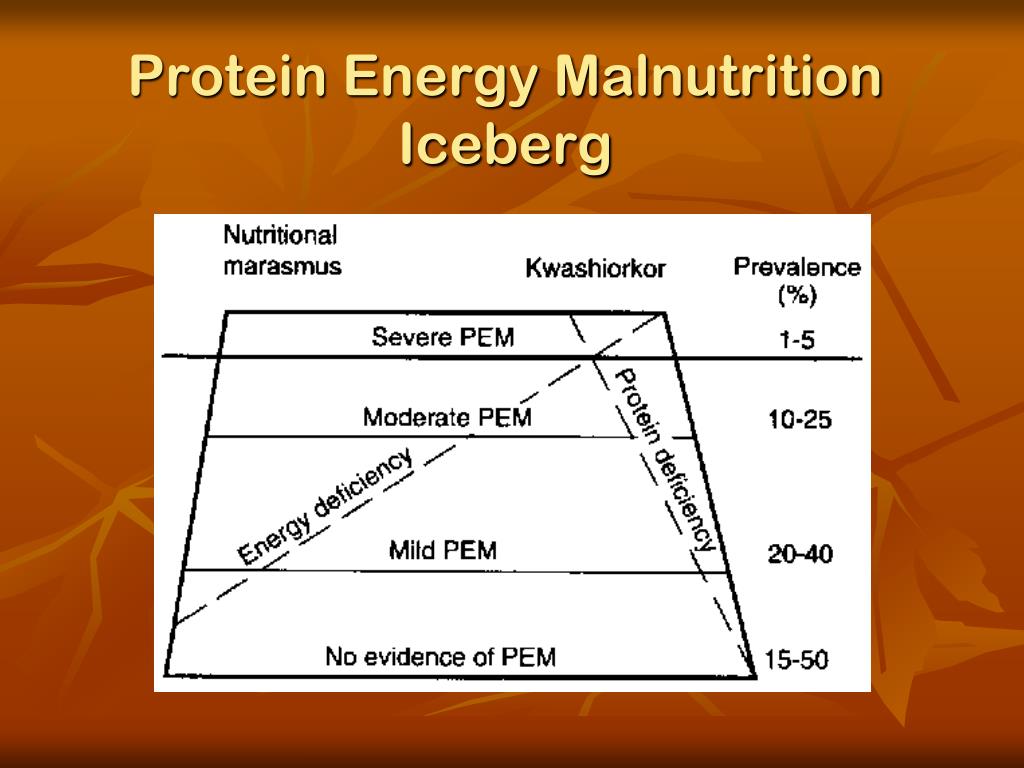 Protein Energy Malnutrition Iceberg

Nutritional marasmus

Kwashiorkor

Prevalence (%)

Severe PEM

1-5

Moderate PEM

10-25

Energy deficiency

Protein deficiency

Mild PEM

20-40

No evidence of PEM

15-50